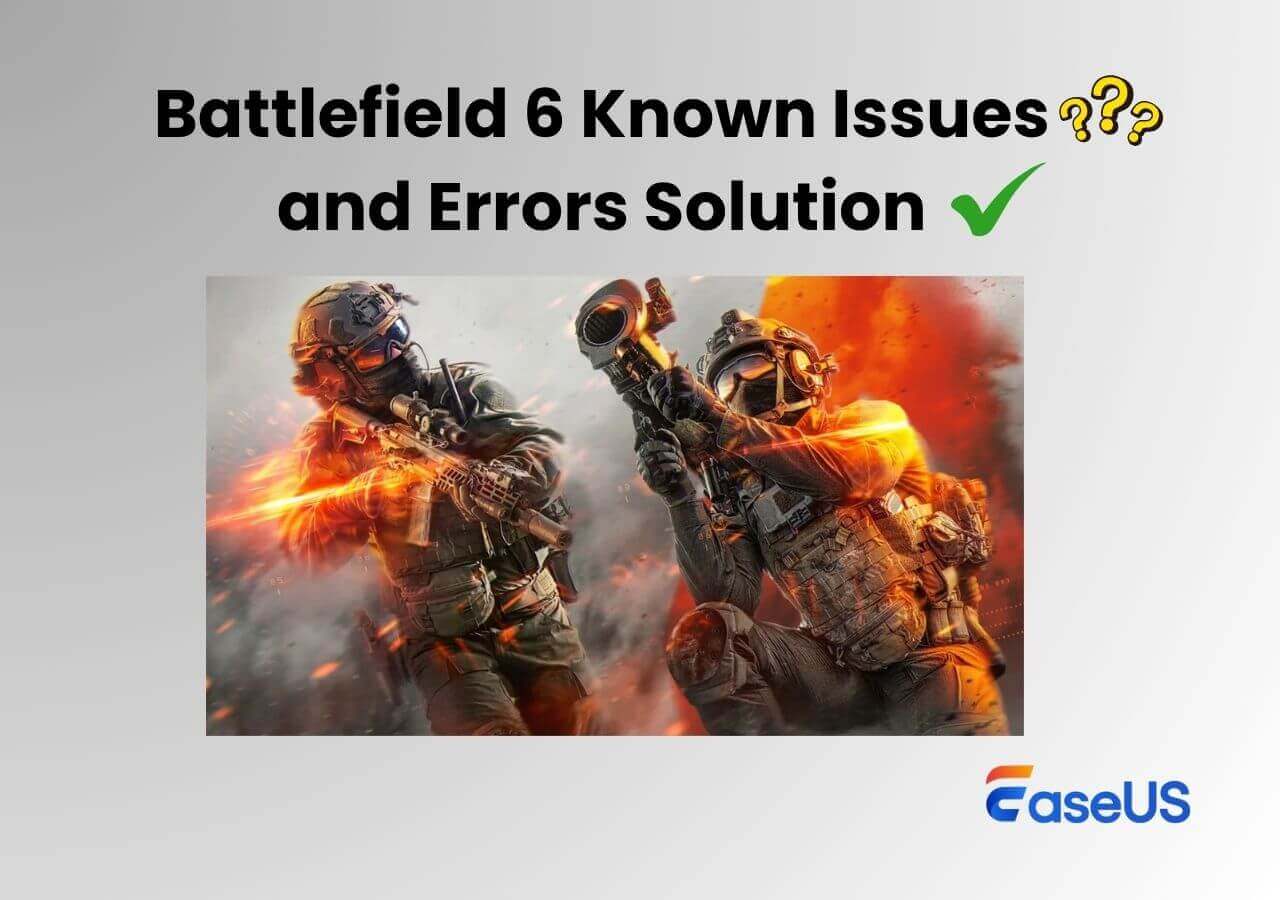 Battlefield 6 Known Issues ??? and Errors Solution ✔

EaseUS